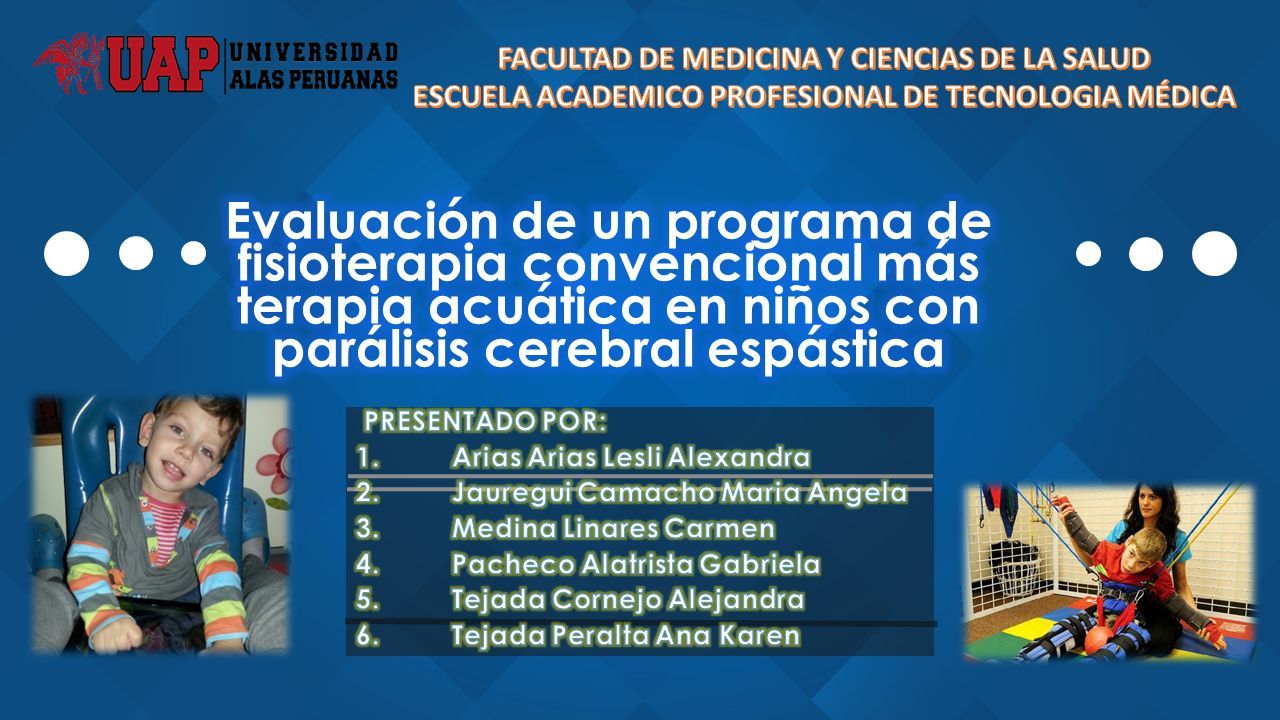 UAP UNIVERSIDAD ALAS PERUANAS

FACULTAD DE MEDICINA Y CIENCIAS DE LA SALUD
ESCUELA ACADEMICO PROFESIONAL DE TECNOLOGIA MÉDICA

Evaluación de un programa de fisioterapia convencional más terapia acuática en niños con parálisis cerebral espástica

PRESENTADO POR:
1. Arias Arias Lesli Alexandra
2. Jauregui Camacho Maria Angela
3. Medina Linares Carmen
4. Pacheco Alatrista Gabriela
5. Tejada Cornejo Alejandra
6. Tejada Peralta Ana Karen